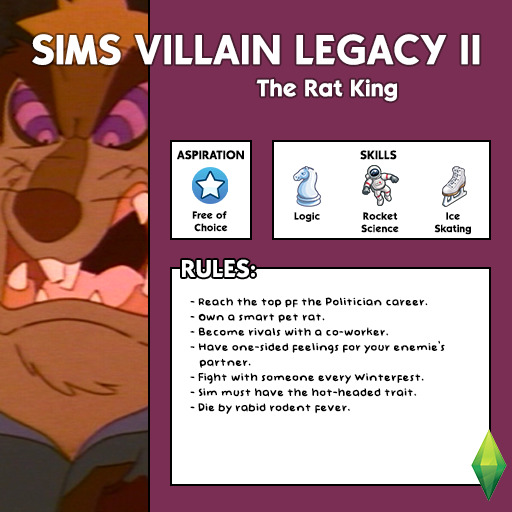 SIMS VILLAIN LEGACY II
The Rat King

ASPIRATION
Free of Choice

SKILLS
Logic
Rocket Science
Ice Skating

RULES:
- Reach the top pf the Politician career.
- Own a smart pet rat.
- Become rivals with a co-worker.
- Have one-sided feelings for your enemie's partner.
- Fight with someone every Winterfest.
- Sim must have the hot-headed trait.
- Die by rabid rodent fever.